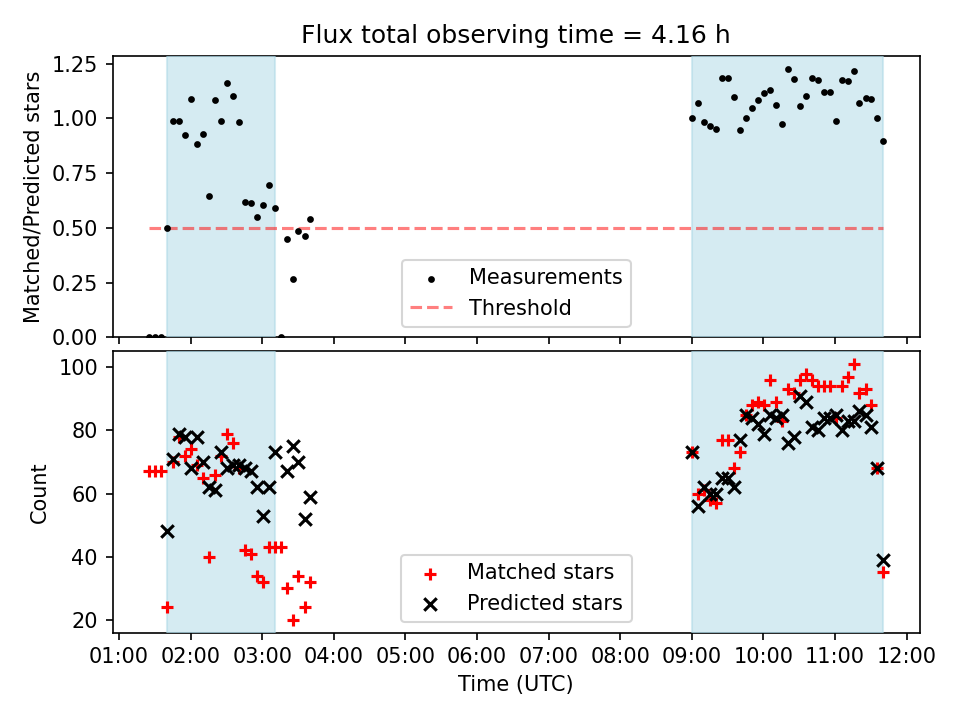 Flux total observing time = 4.16 h

Matched/Predicted stars

1.25
1.00
0.75
0.50
0.25
0.00

Measurements
Threshold

Count

100
80
60
40
20

Matched stars
Predicted stars

01:00 02:00 03:00 04:00 05:00 06:00 07:00 08:00 09:00 10:00 11:00 12:00

Time (UTC)